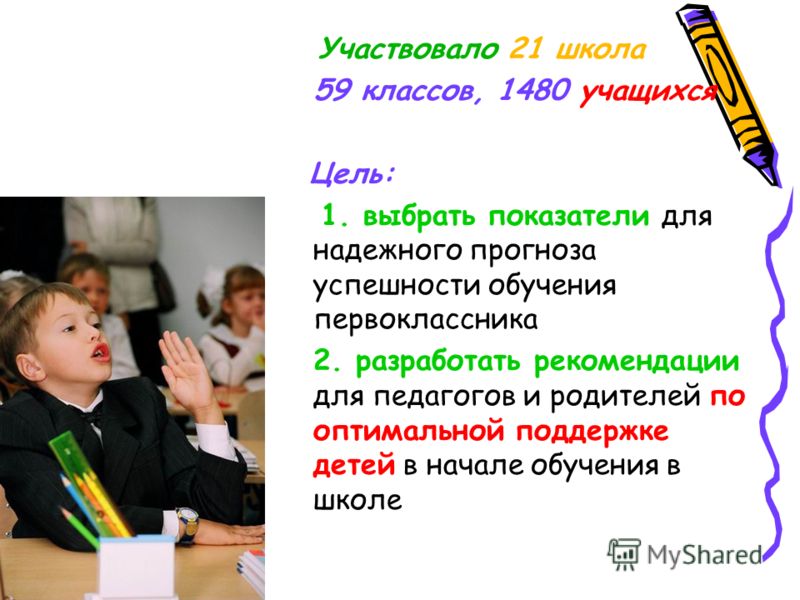 Участвовало 21 школа

59 классов, 1480 учащихся

Цель:

1. выбрать показатели для надежного прогноза успешности обучения первоклассника

2. разработать рекомендации для педагогов и родителей по оптимальной поддержке детей в начале обучения в школе

MyShared